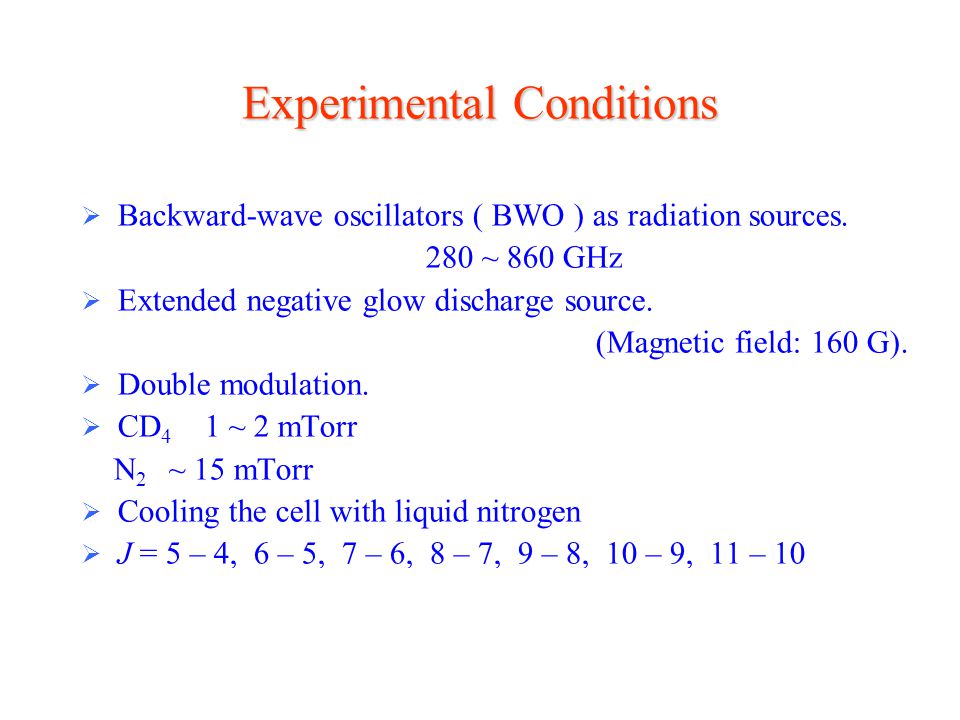 Experimental Conditions

➢ Backward-wave oscillators ( BWO ) as radiation sources.
280 ~ 860 GHz

➢ Extended negative glow discharge source.
(Magnetic field: 160 G).

➢ Double modulation.

➢ $CD_4$ 1 ~ 2 mTorr
$N_2$ ~ 15 mTorr

➢ Cooling the cell with liquid nitrogen

➢ $J$ = 5 – 4, 6 – 5, 7 – 6, 8 – 7, 9 – 8, 10 – 9, 11 – 10